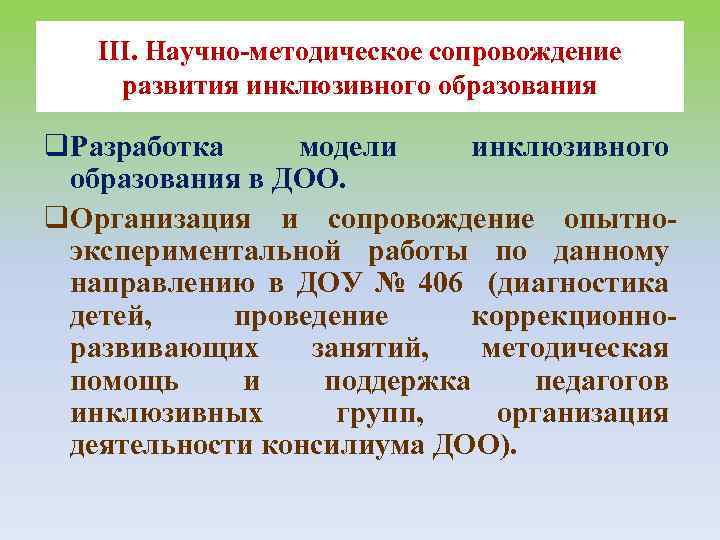 III. Научно-методическое сопровождение развития инклюзивного образования

❑Разработка модели инклюзивного образования в ДОО.

❑Организация и сопровождение опытно-экспериментальной работы по данному направлению в ДОУ № 406 (диагностика детей, проведение коррекционно-развивающих занятий, методическая помощь и поддержка педагогов инклюзивных групп, организация деятельности консилиума ДОО).